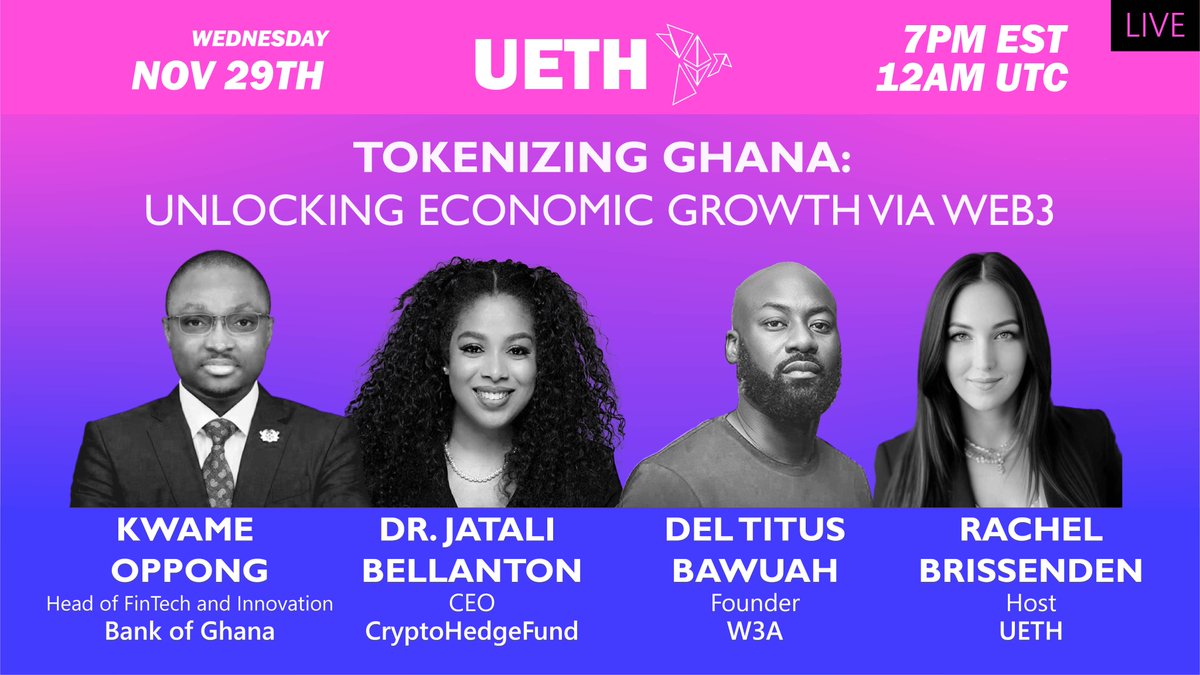 WEDNESDAY
NOV 29TH

UETH

7PM EST
12AM UTC

LIVE

TOKENIZING GHANA:
UNLOCKING ECONOMIC GROWTH VIA WEB3

KWAME OPPONG
Head of FinTech and Innovation
Bank of Ghana

DR. JATALI BELLANTON
CEO
CryptoHedgeFund

DEL TITUS BAWUAH
Founder
W3A

RACHEL BRISSENDEN
Host
UETH